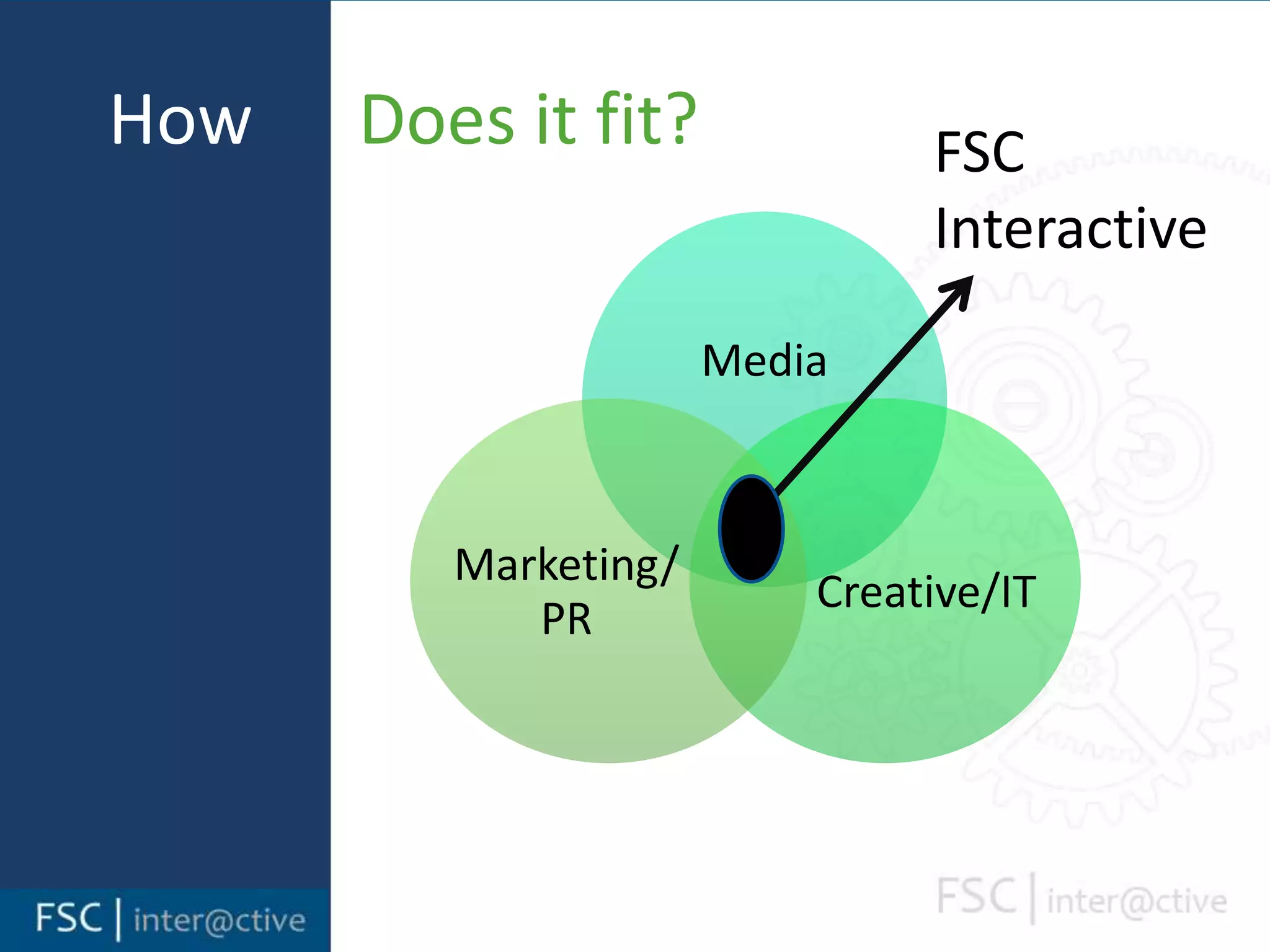 How

Does it fit?

FSC Interactive

Media

Marketing/ PR

Creative/IT

FSC | inter@ctive

FSC | inter@ctive